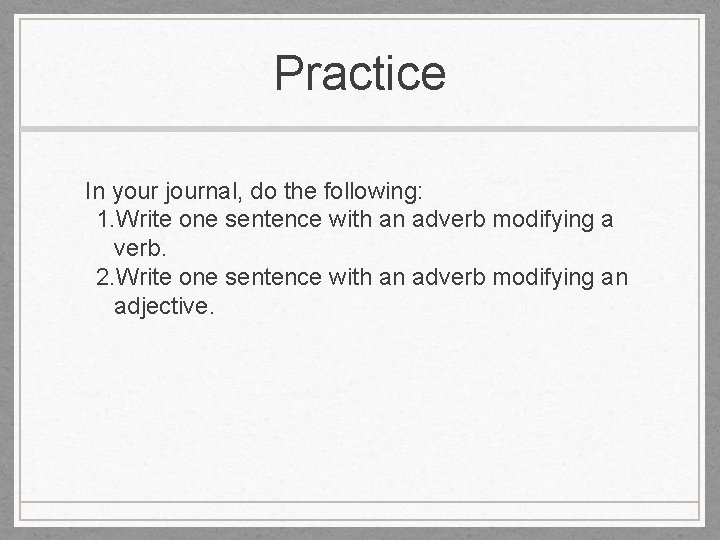 Practice

In your journal, do the following:
1. Write one sentence with an adverb modifying a verb.
2. Write one sentence with an adverb modifying an adjective.